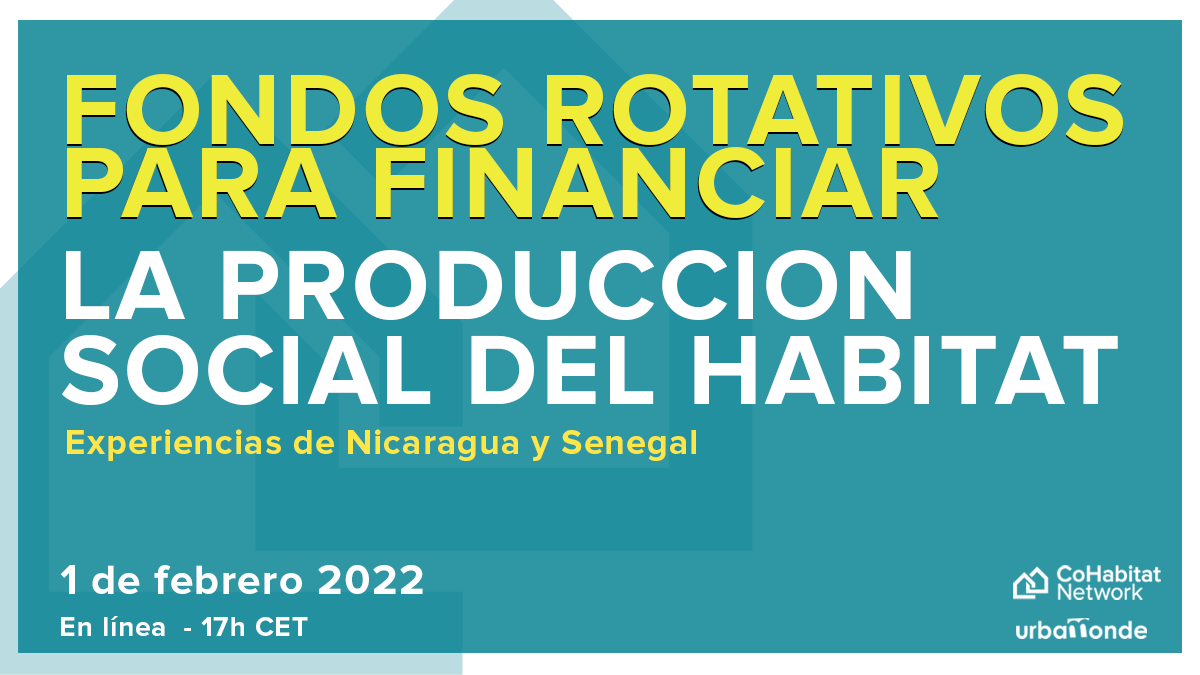 FONDOS ROTATIVOS PARA FINANCIAR
LA PRODUCCION SOCIAL DEL HABITAT
Experiencias de Nicaragua y Senegal

1 de febrero 2022
En línea - 17h CET

CoHabitat Network
urbaMonde